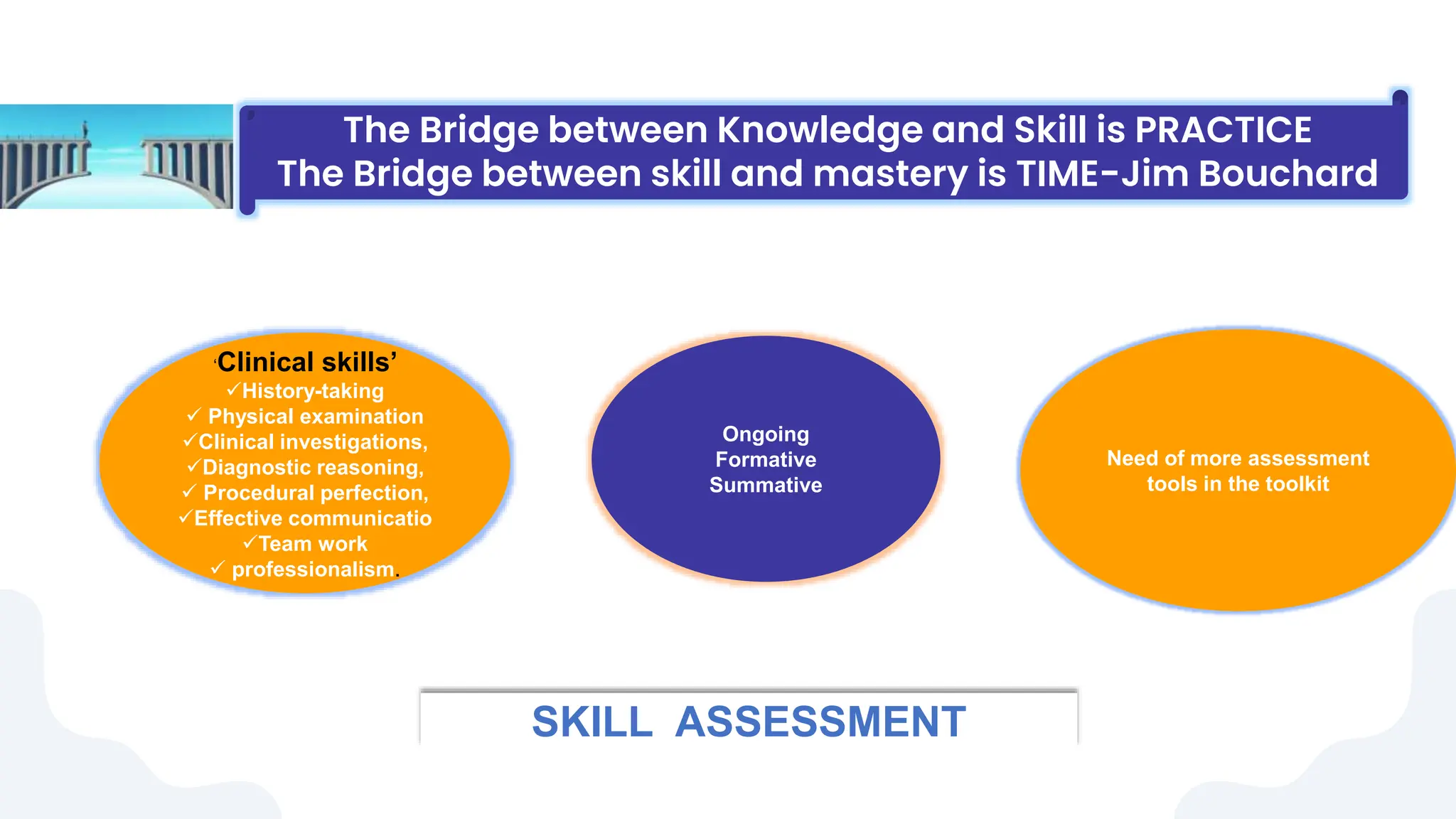 The Bridge between Knowledge and Skill is PRACTICE
The Bridge between skill and mastery is TIME-Jim Bouchard

‘Clinical skills’
✓History-taking
✓ Physical examination
✓Clinical investigations,
✓Diagnostic reasoning,
✓ Procedural perfection,
✓Effective communicatio
✓Team work
✓ professionalism.

Ongoing
Formative
Summative

Need of more assessment tools in the toolkit

SKILL ASSESSMENT